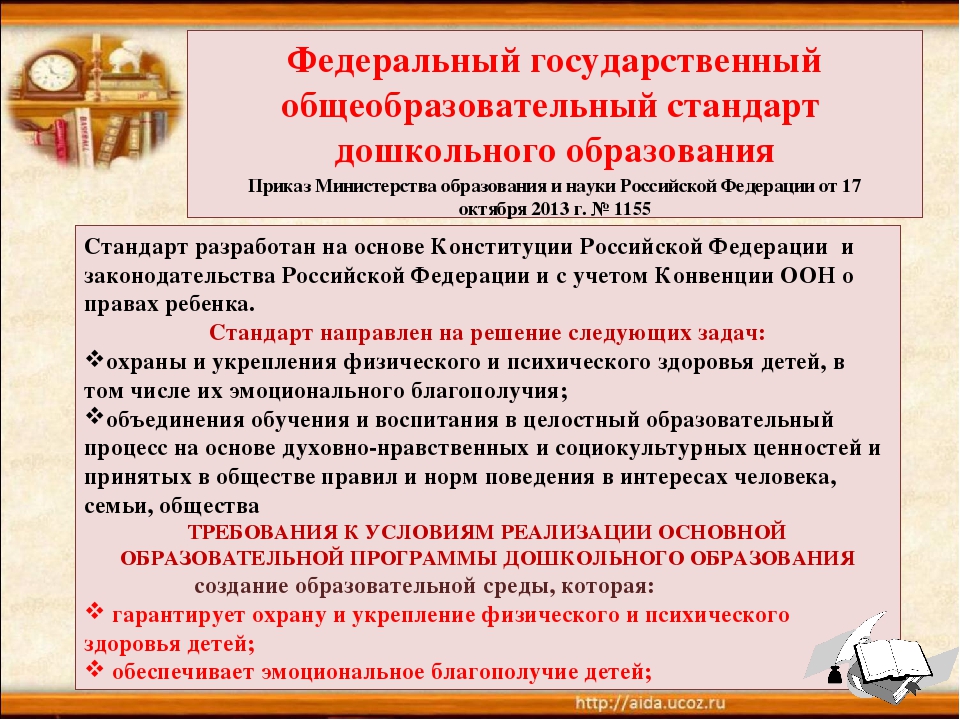 Федеральный государственный общеобразовательный стандарт дошкольного образования

Приказ Министерства образования и науки Российской Федерации от 17 октября 2013 г. № 1155

Стандарт разработан на основе Конституции Российской Федерации и законодательства Российской Федерации и с учетом Конвенции ООН о правах ребенка.

Стандарт направлен на решение следующих задач:

❖охраны и укрепления физического и психического здоровья детей, в том числе их эмоционального благополучия;

❖объединения обучения и воспитания в целостный образовательный процесс на основе духовно-нравственных и социокультурных ценностей и принятых в обществе правил и норм поведения в интересах человека, семьи, общества

ТРЕБОВАНИЯ К УСЛОВИЯМ РЕАЛИЗАЦИИ ОСНОВНОЙ ОБРАЗОВАТЕЛЬНОЙ ПРОГРАММЫ ДОШКОЛЬНОГО ОБРАЗОВАНИЯ

создание образовательной среды, которая:

❖ гарантирует охрану и укрепление физического и психического здоровья детей;

❖ обеспечивает эмоциональное благополучие детей;

http://aida.ucoz.ru